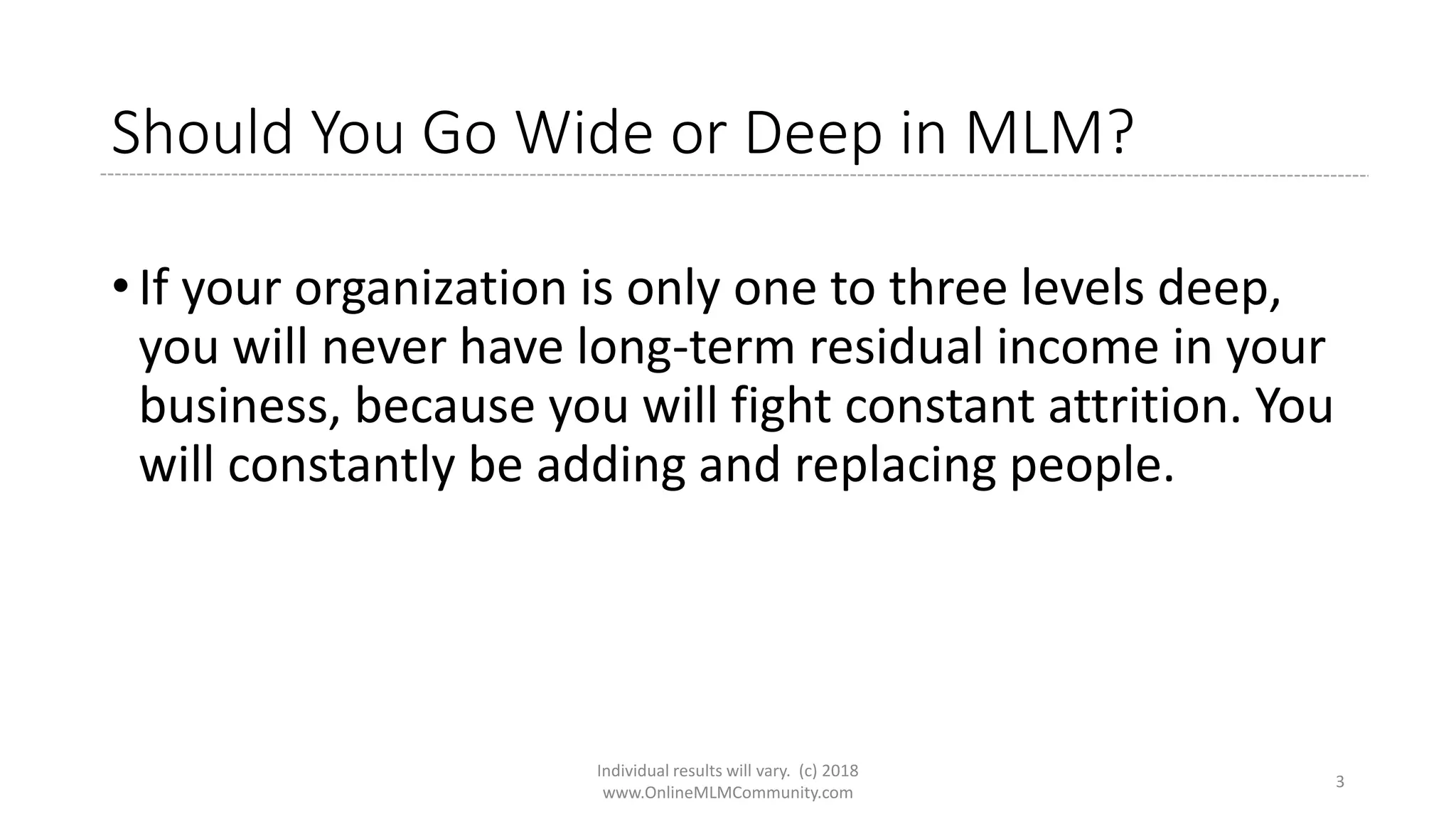 Should You Go Wide or Deep in MLM?

• If your organization is only one to three levels deep, you will never have long-term residual income in your business, because you will fight constant attrition. You will constantly be adding and replacing people.

Individual results will vary. (c) 2018
www.OnlineMLMCommunity.com

3